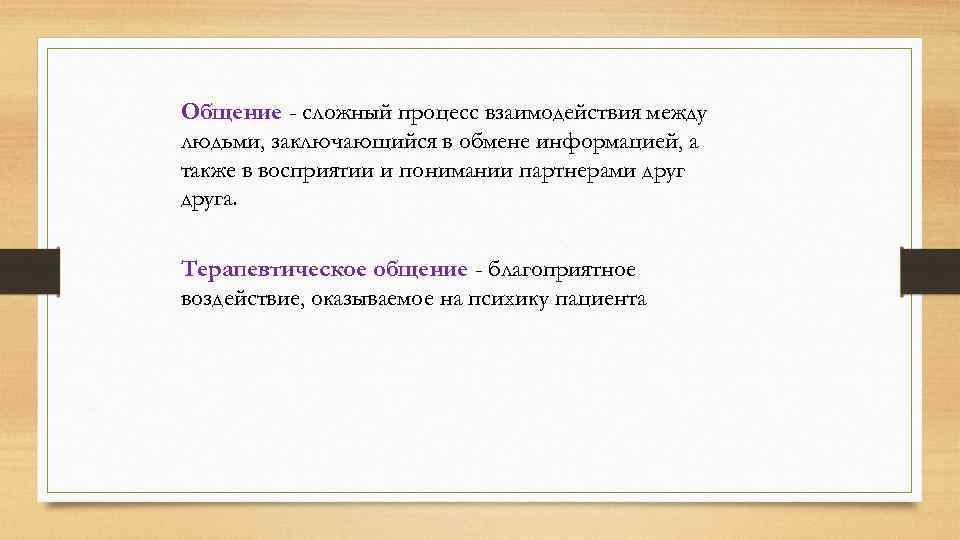 Общение - сложный процесс взаимодействия между людьми, заключающийся в обмене информацией, а также в восприятии и понимании партнерами друг друга.

Терапевтическое общение - благоприятное воздействие, оказываемое на психику пациента